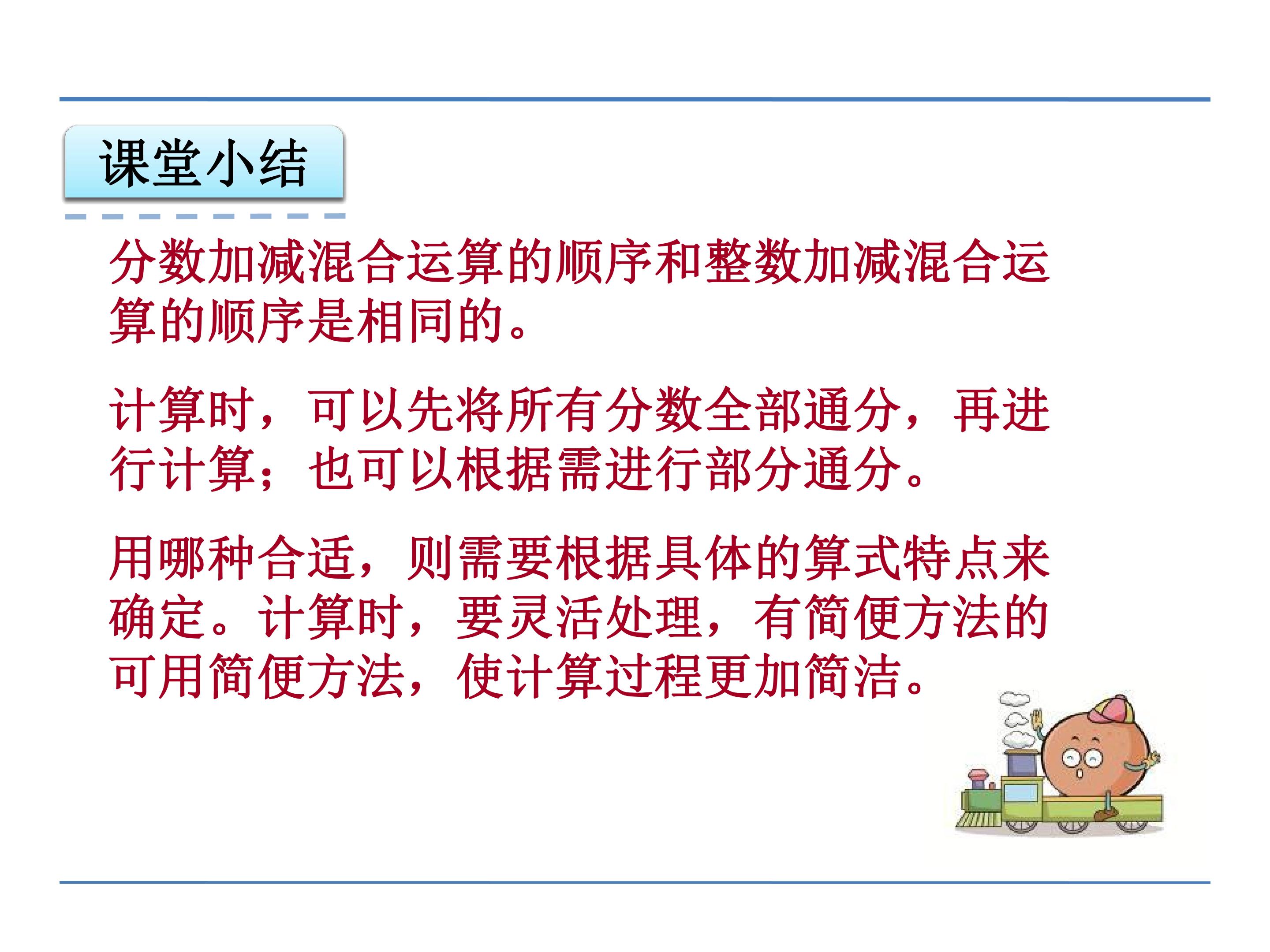 课堂小结

分数加减混合运算的顺序和整数加减混合运算的顺序是相同的。

计算时，可以先将所有分数全部通分，再进行计算；也可以根据需进行部分通分。

用哪种合适，则需要根据具体的算式特点来确定。计算时，要灵活处理，有简便方法的可用简便方法，使计算过程更加简洁。